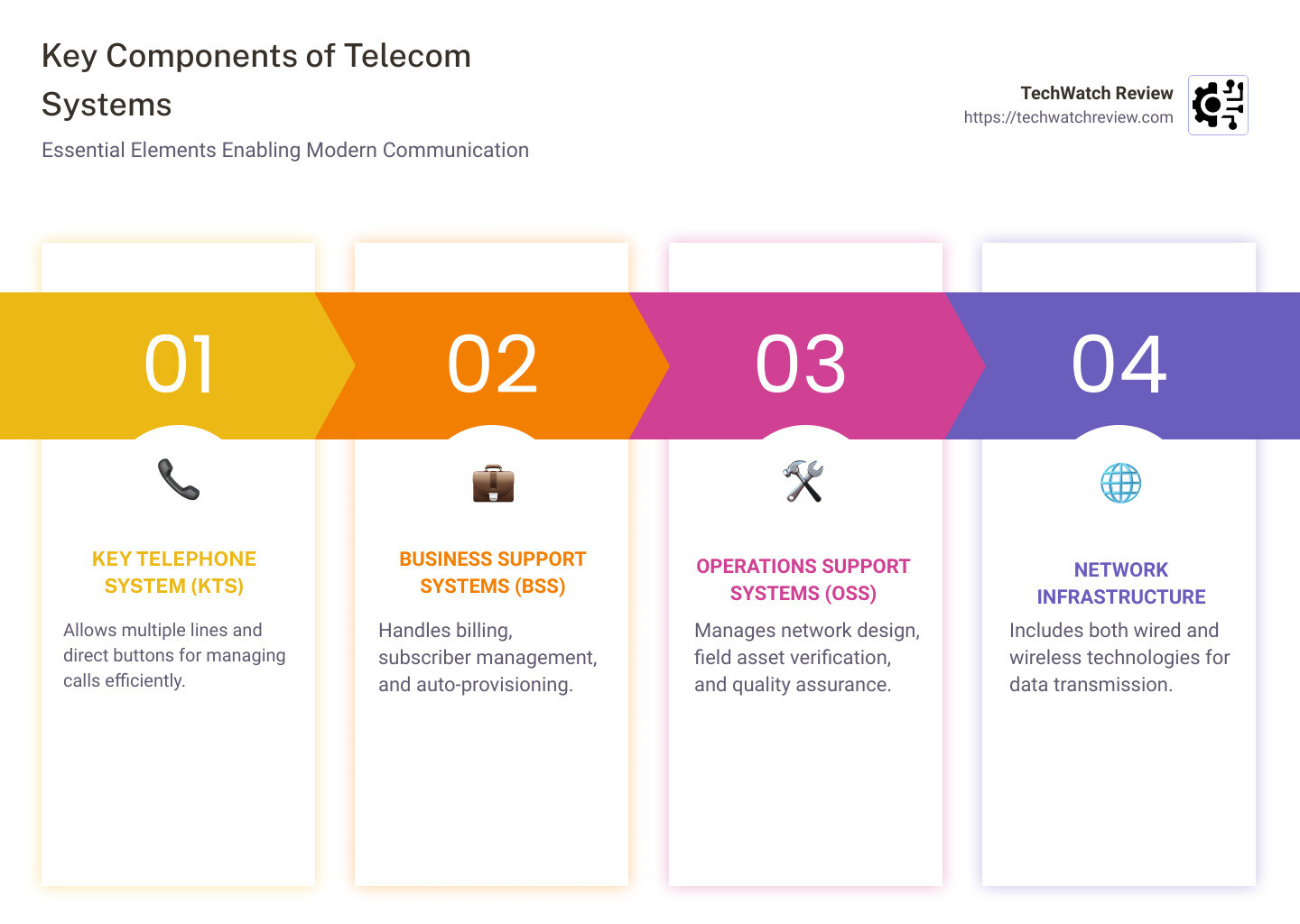 Key Components of Telecom Systems

Essential Elements Enabling Modern Communication

TechWatch Review
https://techwatchreview.com

01

KEY TELEPHONE SYSTEM (KTS)

Allows multiple lines and direct buttons for managing calls efficiently.

02

BUSINESS SUPPORT SYSTEMS (BSS)

Handles billing, subscriber management, and auto-provisioning.

03

OPERATIONS SUPPORT SYSTEMS (OSS)

Manages network design, field asset verification, and quality assurance.

04

NETWORK INFRASTRUCTURE

Includes both wired and wireless technologies for data transmission.